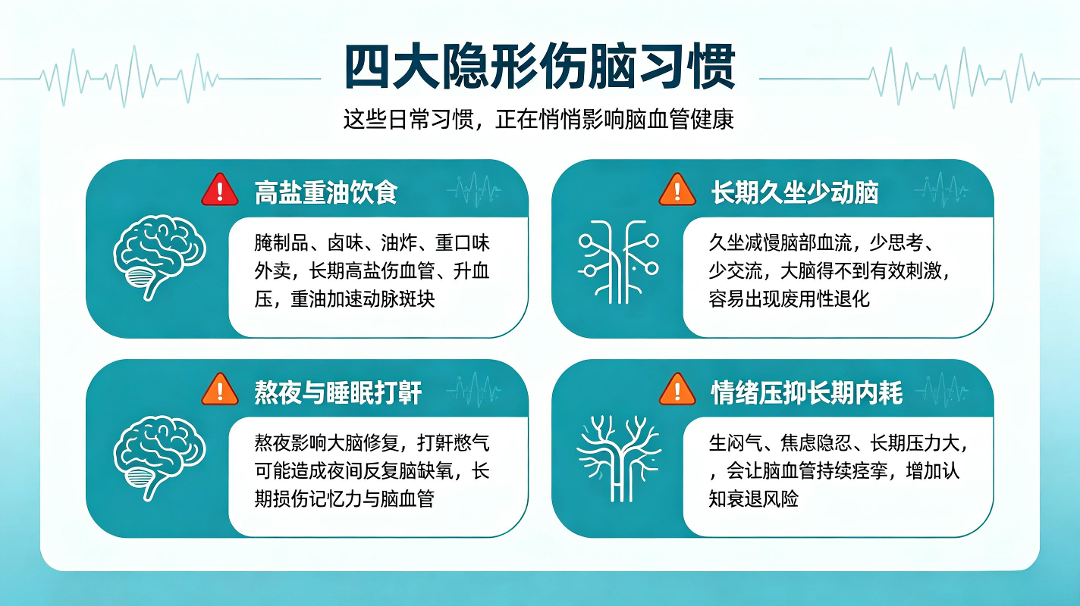 四大隐形伤脑习惯

这些日常习惯，正在悄悄影响脑血管健康

高盐重油饮食

腌制品、卤味、油炸、重口味外卖，长期高盐伤血管、升血压，重油加速动脉斑块

长期久坐少动脑

久坐减慢脑部血流，少思考、少交流，大脑得不到有效刺激，容易出现废用性退化

熬夜与睡眠打鼾

熬夜影响大脑修复，打鼾憋气可能造成夜间反复脑缺氧，长期损伤记忆力与脑血管

情绪压抑长期内耗

生闷气、焦虑隐忍、长期压力大，，会让脑血管持续痉挛，增加认知衰退风险